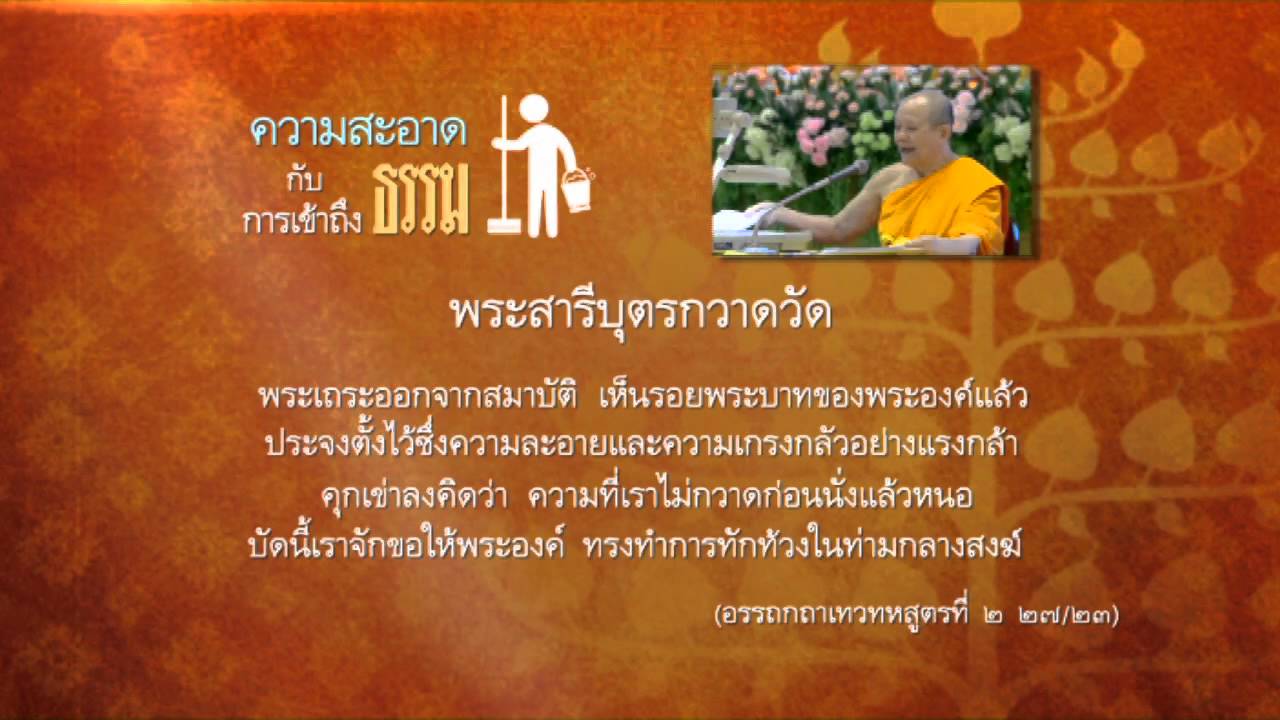 ความสะอาด
กับ
การเข้าถึง ธรรม

พระสารีบุตรกวาดวัด

พระเถระออกจากสมาบัติ เห็นรอยพระบาทของพระองค์แล้ว ประจงตั้งไว้ซึ่งความละอายและความเกรงกลัวอย่างแรงกล้า คุกเข่าลงคิดว่า ความที่เราไม่กวาดก่อนนั่งแล้วหนอ บัดนี้เราจักขอให้พระองค์ ทรงทำการทักท้วงในท่ามกลางสงฆ์

(อรรถกถาเทวทหสูตรที่ ๒ ๒๗/๒๓)